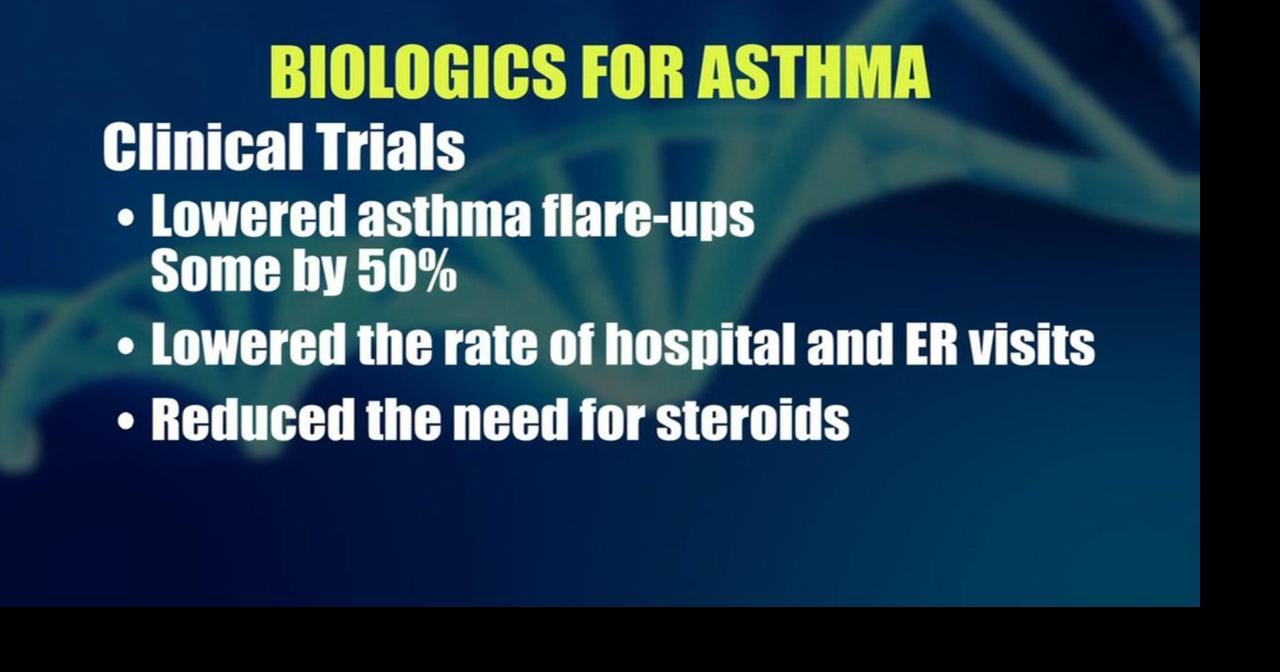 BIOLOGICS FOR ASTHMA

Clinical Trials

• Lowered asthma flare-ups Some by 50%

• Lowered the rate of hospital and ER visits

• Reduced the need for steroids